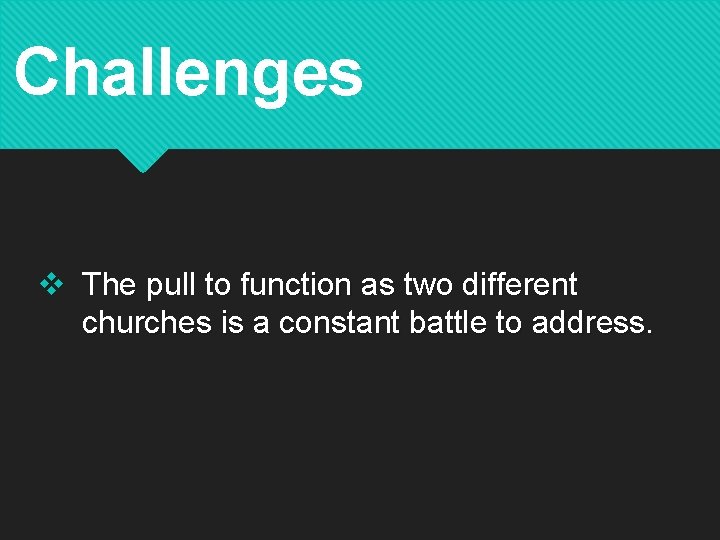 Challenges

❖ The pull to function as two different churches is a constant battle to address.